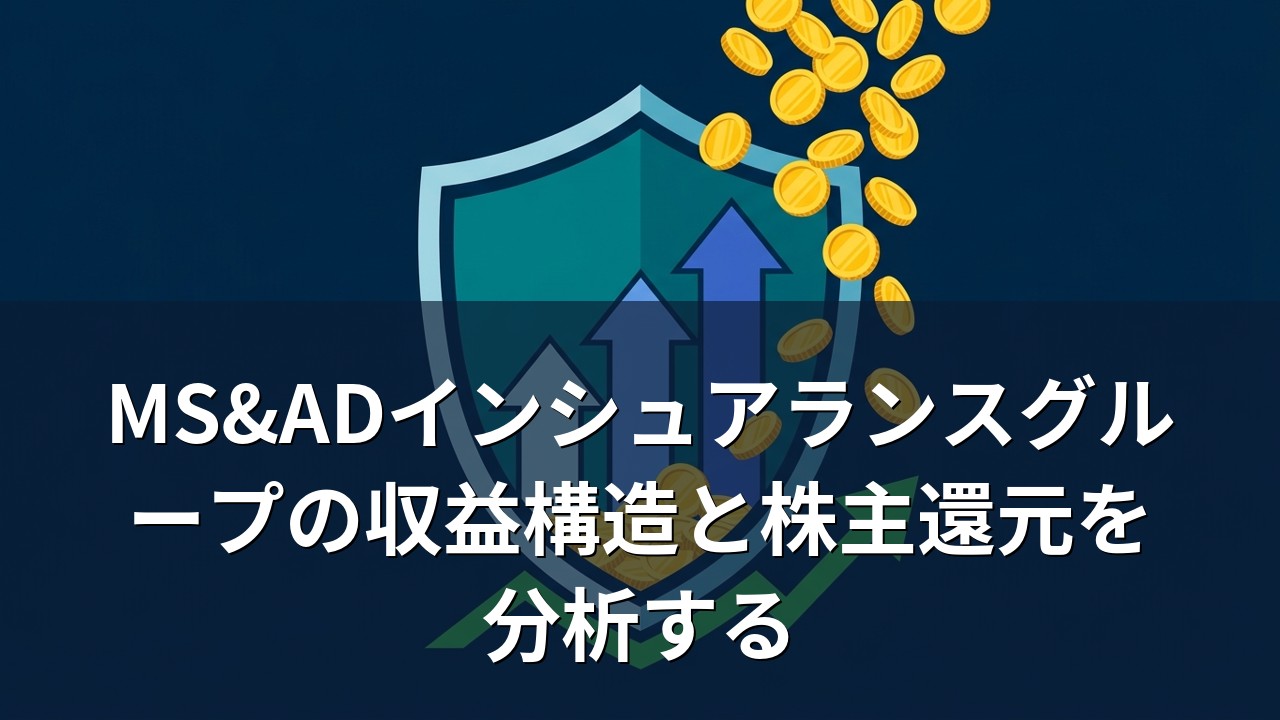 MS&ADインシュアランスグループの収益構造と株主還元を分析する